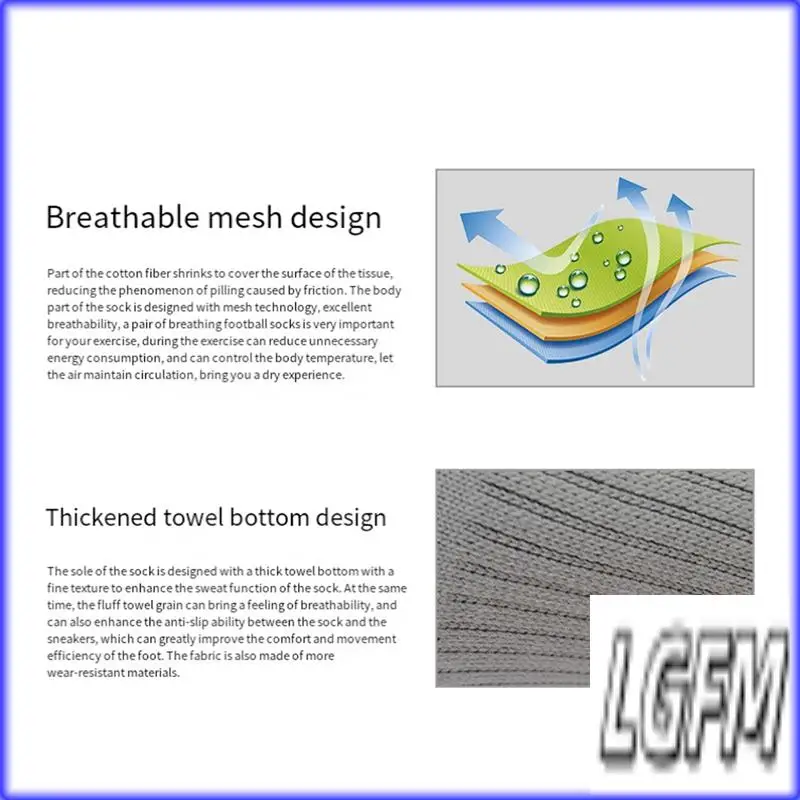 Breathable mesh design

Part of the cotton fiber shrinks to cover the surface of the tissue, reducing the phenomenon of pilling caused by friction. The body part of the sock is designed with mesh technology, excellent breathability, a pair of breathing football socks is very important for your exercise, during the exercise can reduce unnecessary energy consumption, and can control the body temperature, let the air maintain circulation, bring you a dry experience.

Thickened towel bottom design

The sole of the sock is designed with a thick towel bottom with a fine texture to enhance the sweat function of the sock. At the same time, the fluff towel grain can bring a feeling of breathability, and can also enhance the anti-slip ability between the sock and the sneakers, which can greatly improve the comfort and movement efficiency of the foot. The fabric is also made of more wear-resistant materials.

LGFM